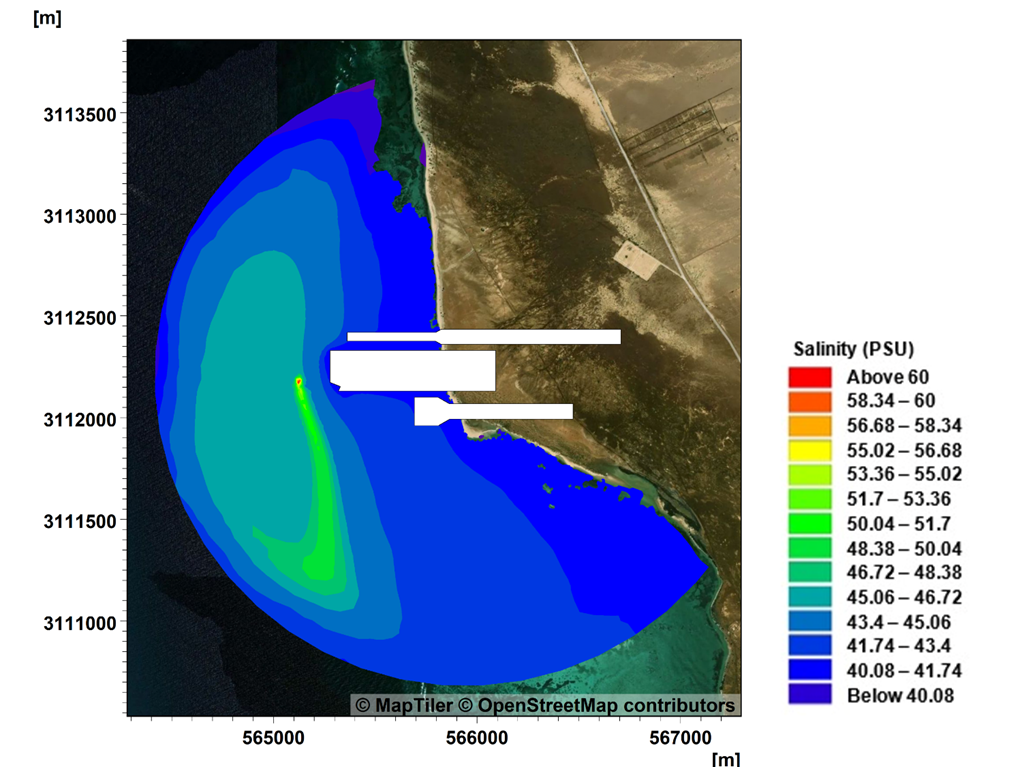 [m]

3113500

3113000

3112500

3112000

3111500

3111000

565000

566000

567000

[m]

© MapTiler © OpenStreetMap contributors

Salinity (PSU)

Above 60
58.34 – 60
56.68 – 58.34
55.02 – 56.68
53.36 – 55.02
51.7 – 53.36
50.04 – 51.7
48.38 – 50.04
46.72 – 48.38
45.06 – 46.72
43.4 – 45.06
41.74 – 43.4
40.08 – 41.74
Below 40.08